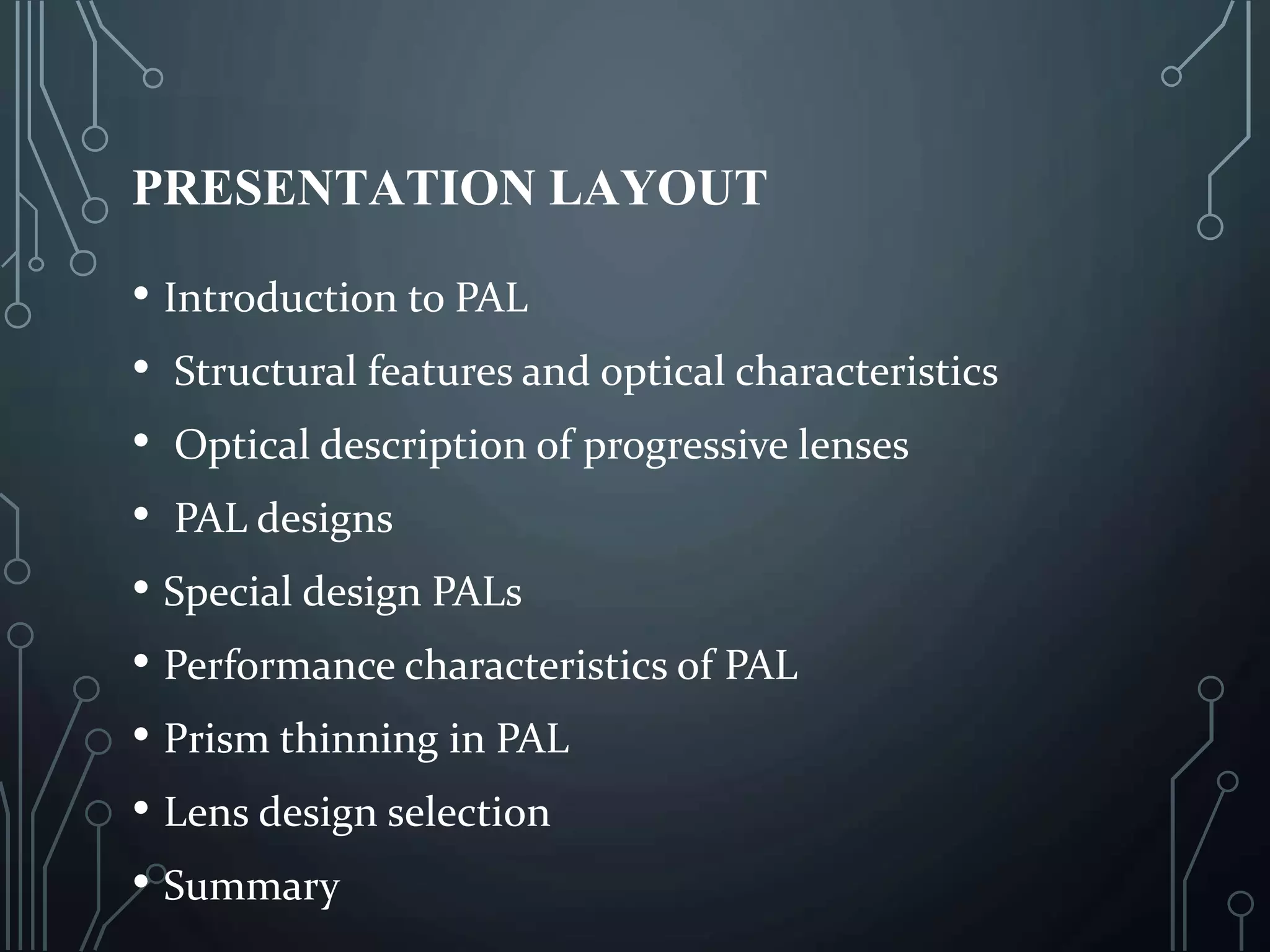 PRESENTATION LAYOUT

• Introduction to PAL
• Structural features and optical characteristics
• Optical description of progressive lenses
• PAL designs
• Special design PALs
• Performance characteristics of PAL
• Prism thinning in PAL
• Lens design selection
• Summary